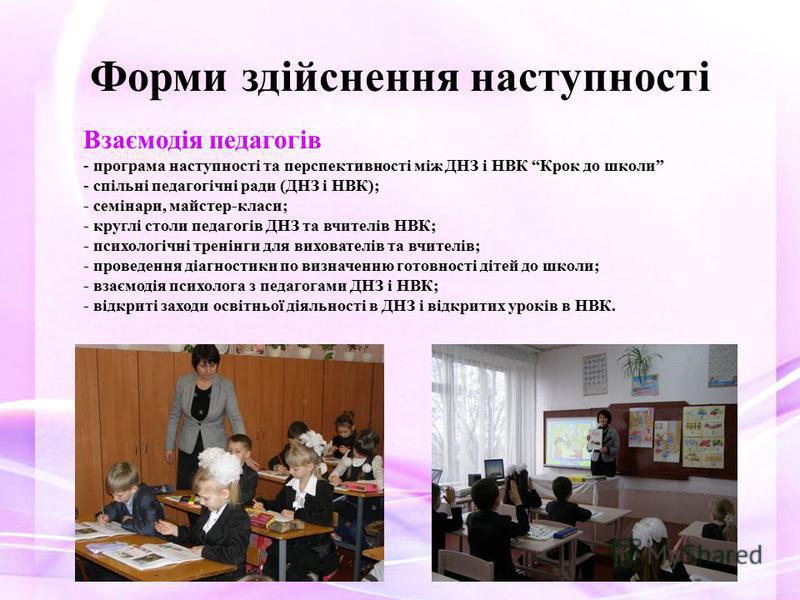 Форми здійснення наступності

Взаємодія педагогів
- програма наступності та перспективності між ДНЗ і НВК “Крок до школи”
- спільні педагогічні ради (ДНЗ і НВК);
- семінари, майстер-класи;
- круглі столи педагогів ДНЗ та вчителів НВК;
- психологічні тренінги для вихователів та вчителів;
- проведення діагностики по визначенню готовності дітей до школи;
- взаємодія психолога з педагогами ДНЗ і НВК;
- відкриті заходи освітньої діяльності в ДНЗ і відкритих уроків в НВК.

MyShared